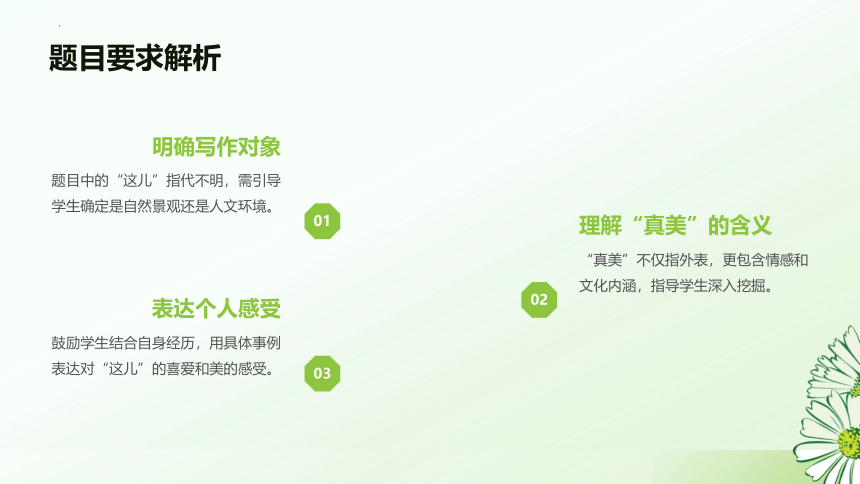 题目要求解析

明确写作对象

题目中的“这儿”指代不明，需引导学生确定是自然景观还是人文环境。

01

理解“真美”的含义

“真美”不仅指外表，更包含情感和文化内涵，指导学生深入挖掘。

02

表达个人感受

鼓励学生结合自身经历，用具体事例表达对“这儿”的喜爱和美的感受。

03